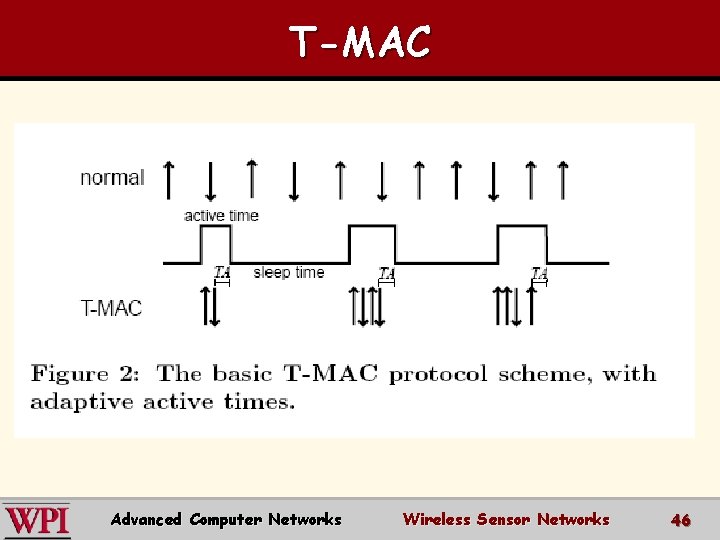 T-MAC

normal

active time

TA

sleep time

TA

TA

T-MAC

Figure 2: The basic T-MAC protocol scheme, with adaptive active times.

WPI

Advanced Computer Networks

Wireless Sensor Networks

46